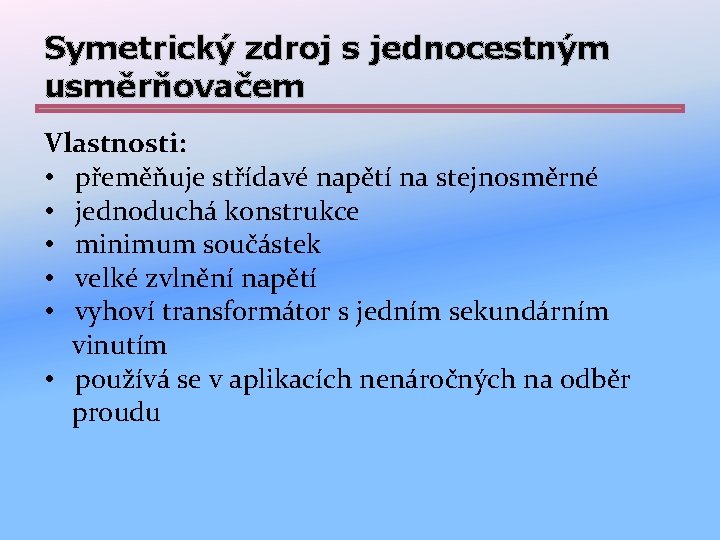 Symetrický zdroj s jednocestným usměrňovačem

Vlastnosti:
• přeměňuje střídavé napětí na stejnosměrné
• jednoduchá konstrukce
• minimum součástek
• velké zvlnění napětí
• vyhoví transformátor s jedním sekundárním vinutím
• používá se v aplikacích nenáročných na odběr proudu